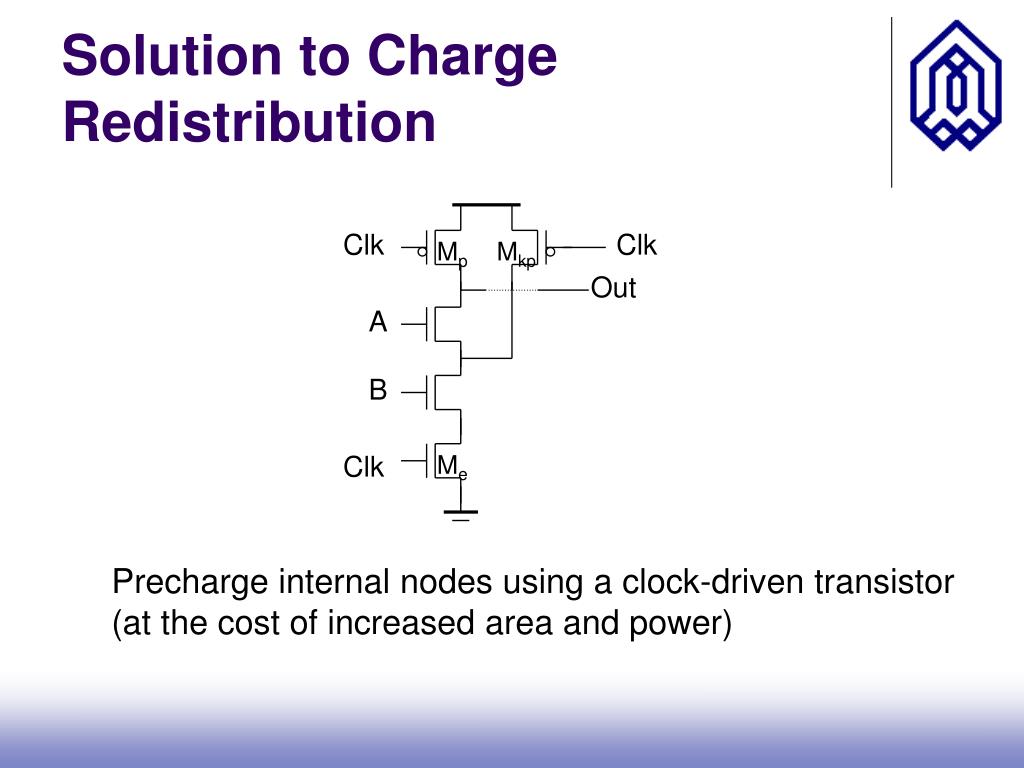 Solution to Charge Redistribution

Clk
$M_p$
$M_{kp}$
Clk
Out
A
B
Clk
$M_e$

Precharge internal nodes using a clock-driven transistor (at the cost of increased area and power)